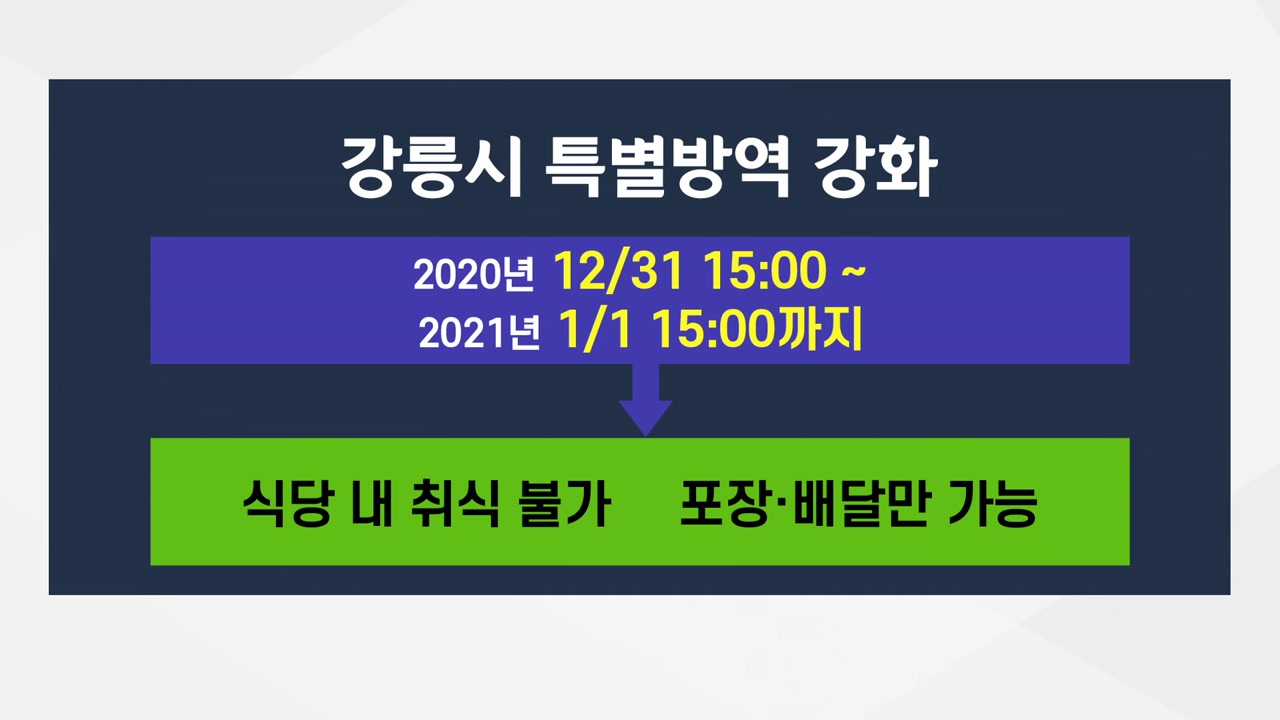 강릉시 특별방역 강화

2020년 12/31 15:00 ~
2021년 1/1 15:00까지

식당 내 취식 불가 포장·배달만 가능